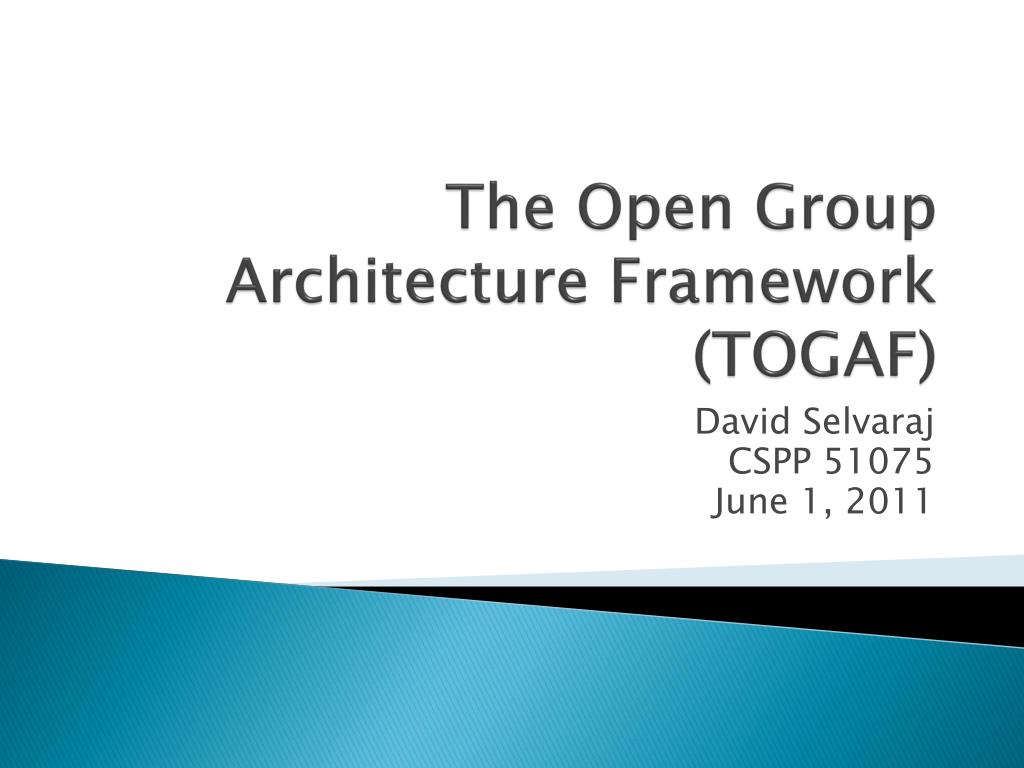 The Open Group Architecture Framework (TOGAF)

David Selvaraj
CSPP 51075
June 1, 2011